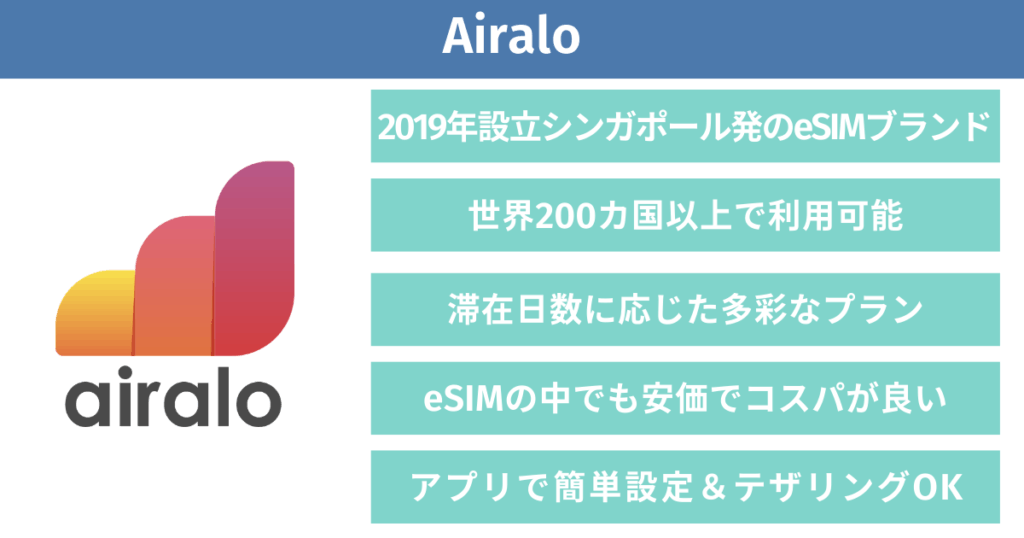 Airalo

airalo

2019年設立シンガポール発のeSIMブランド

世界200カ国以上で利用可能

滞在日数に応じた多彩なプラン

eSIMの中でも安価でコスパが良い

アプリで簡単設定＆テザリングOK